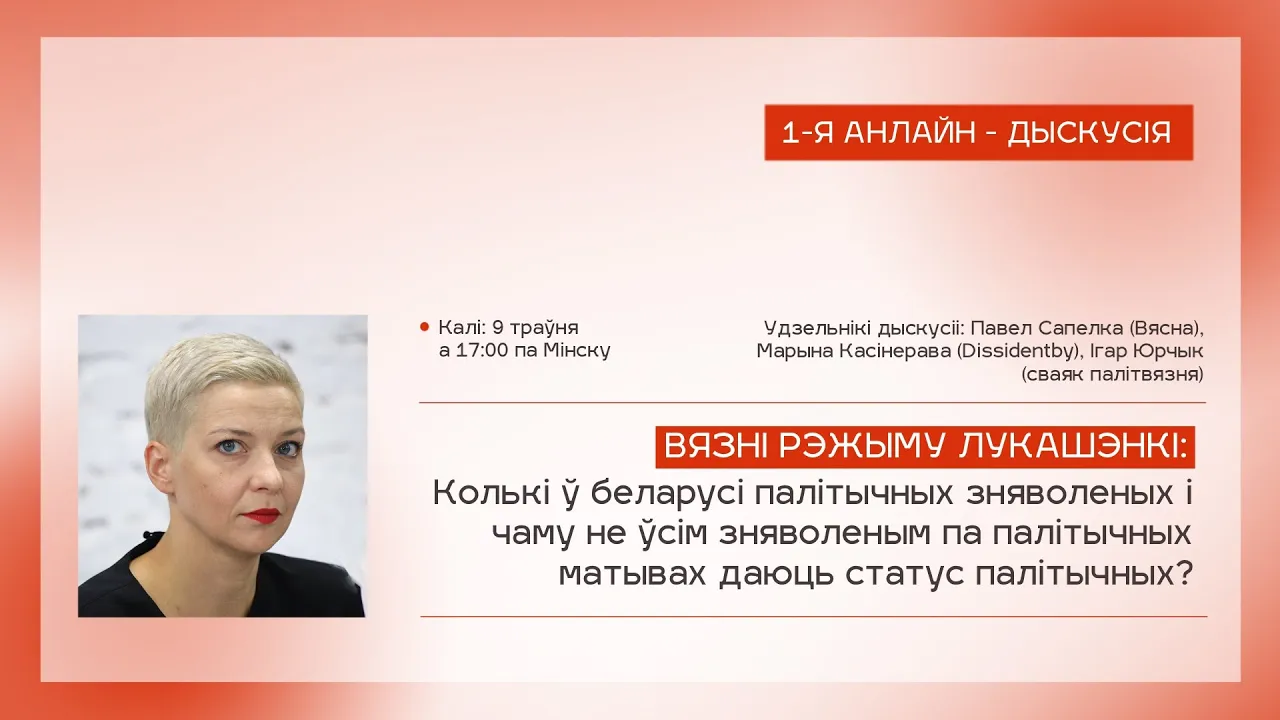 1-Я АНЛАЙН - ДЫСКУСІЯ

Калі: 9 траўня а 17:00 па Мінску

Удзельнікі дыскусіі: Павел Сапелка (Вясна), Марына Касінерава (Dissidentby), Ігар Юрчык (сваяк палітвязня)

ВЯЗНІ РЭЖЫМУ ЛУКАШЭНКІ:

Колькі ў беларусі палітычных зняволеных і чаму не ўсім зняволеным па палітычных матывах даюць статус палітычных?